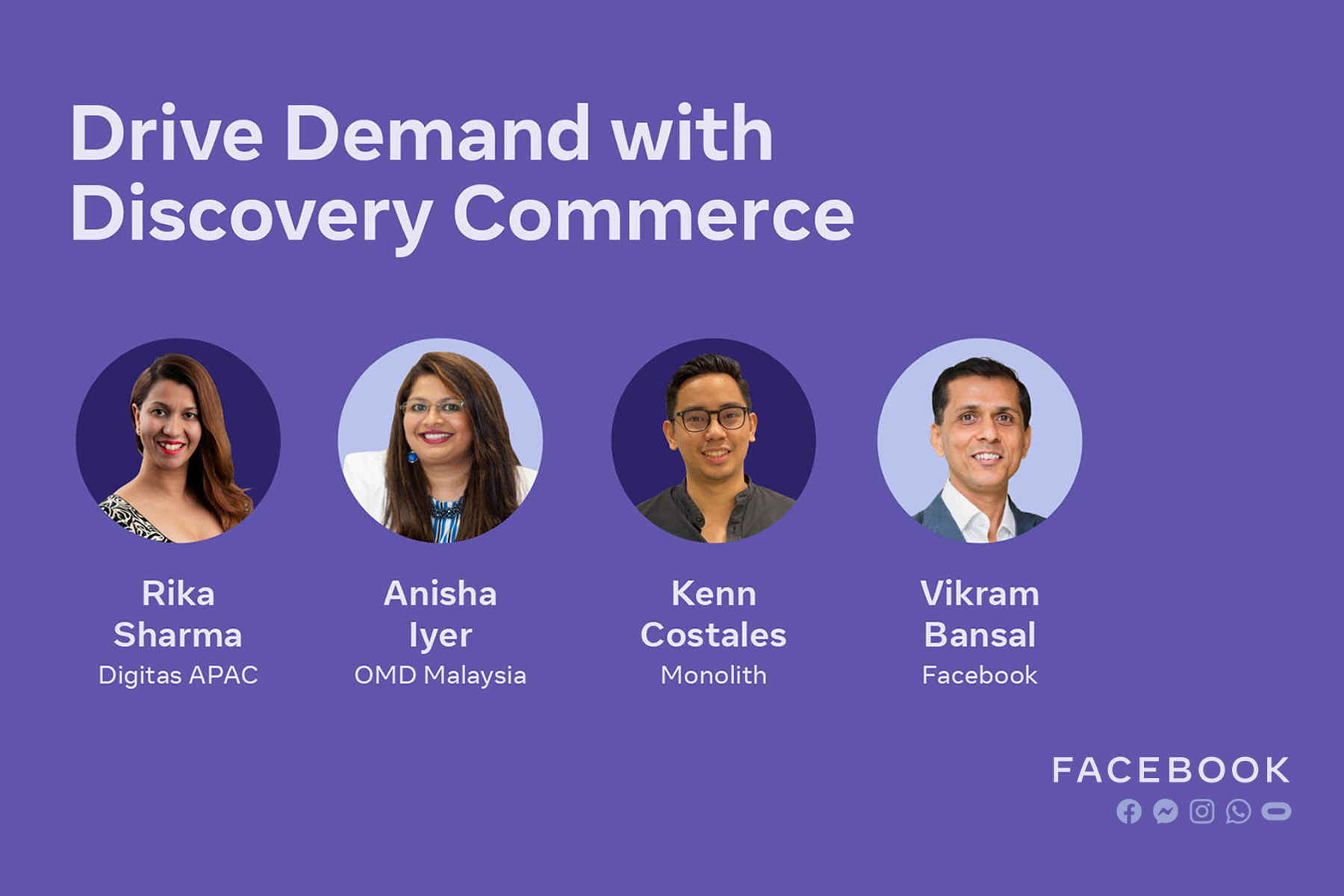 Drive Demand with Discovery Commerce

Rika Sharma
Digitas APAC

Anisha Iyer
OMD Malaysia

Kenn Costales
Monolith

Vikram Bansal
Facebook

FACEBOOK